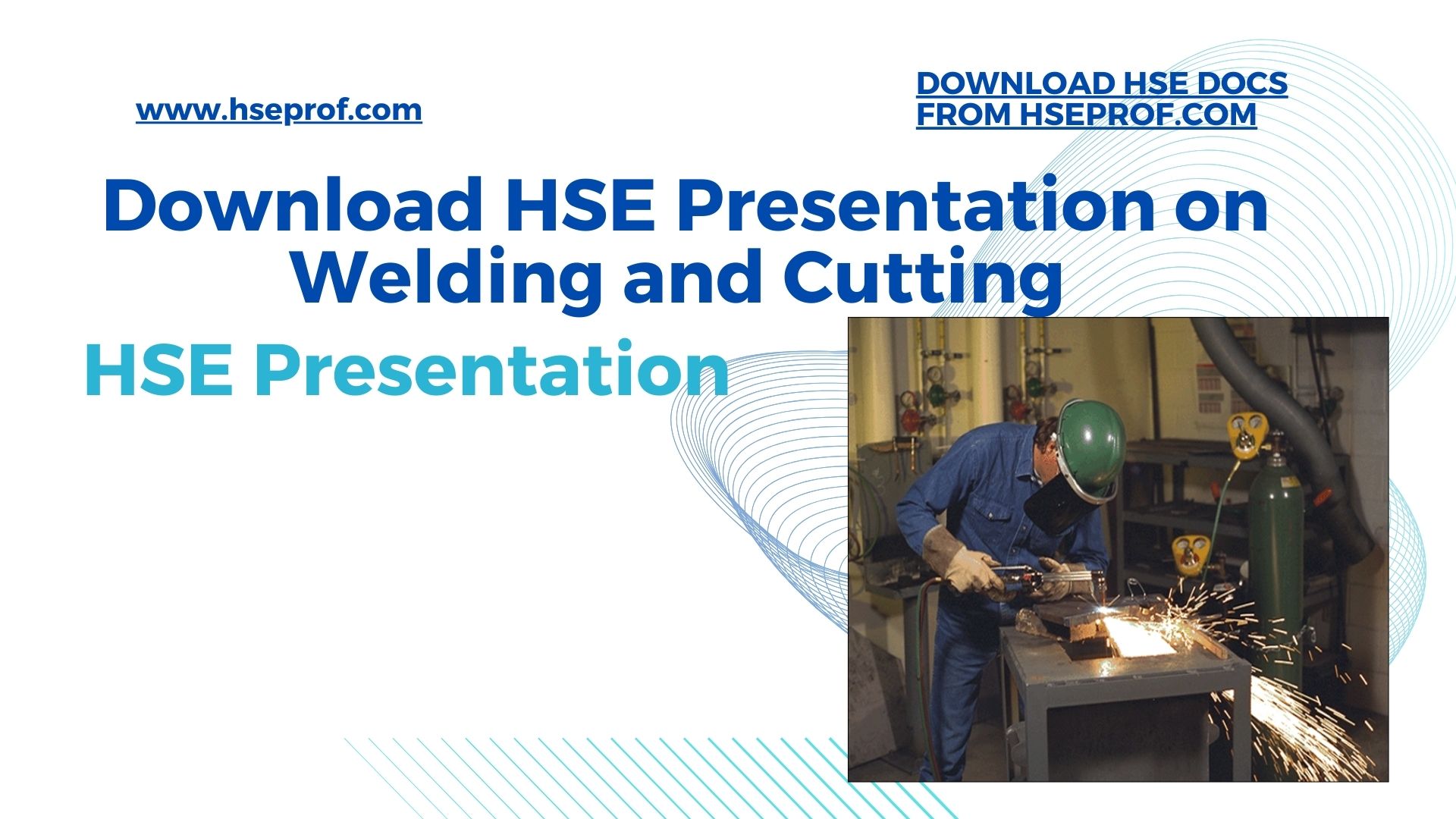 www.hseprof.com

DOWNLOAD HSE DOCS FROM HSEPROF.COM

Download HSE Presentation on Welding and Cutting

HSE Presentation